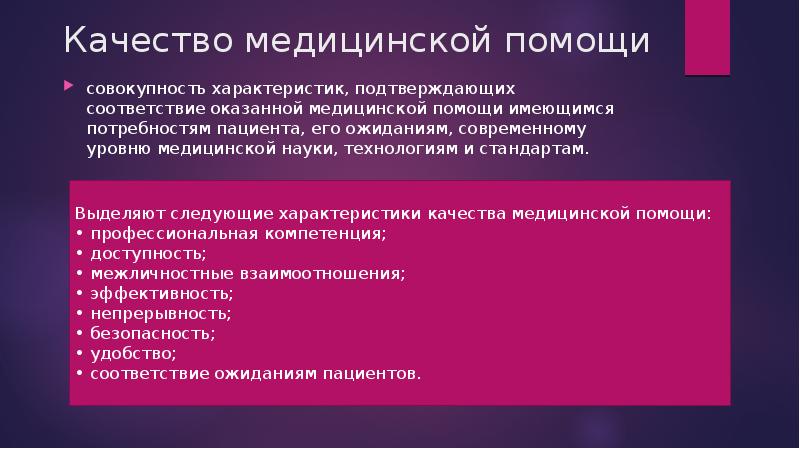 Качество медицинской помощи

совокупность характеристик, подтверждающих соответствие оказанной медицинской помощи имеющимся потребностям пациента, его ожиданиям, современному уровню медицинской науки, технологиям и стандартам.

Выделяют следующие характеристики качества медицинской помощи:
• профессиональная компетенция;
• доступность;
• межличностные взаимоотношения;
• эффективность;
• непрерывность;
• безопасность;
• удобство;
• соответствие ожиданиям пациентов.